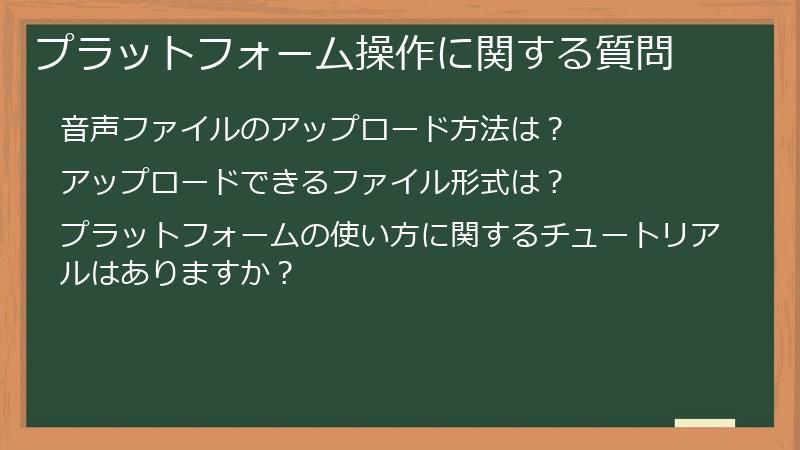 プラットフォーム操作に関する質問

音声ファイルのアップロード方法は？

アップロードできるファイル形式は？

プラットフォームの使い方に関するチュートリアルはありますか？